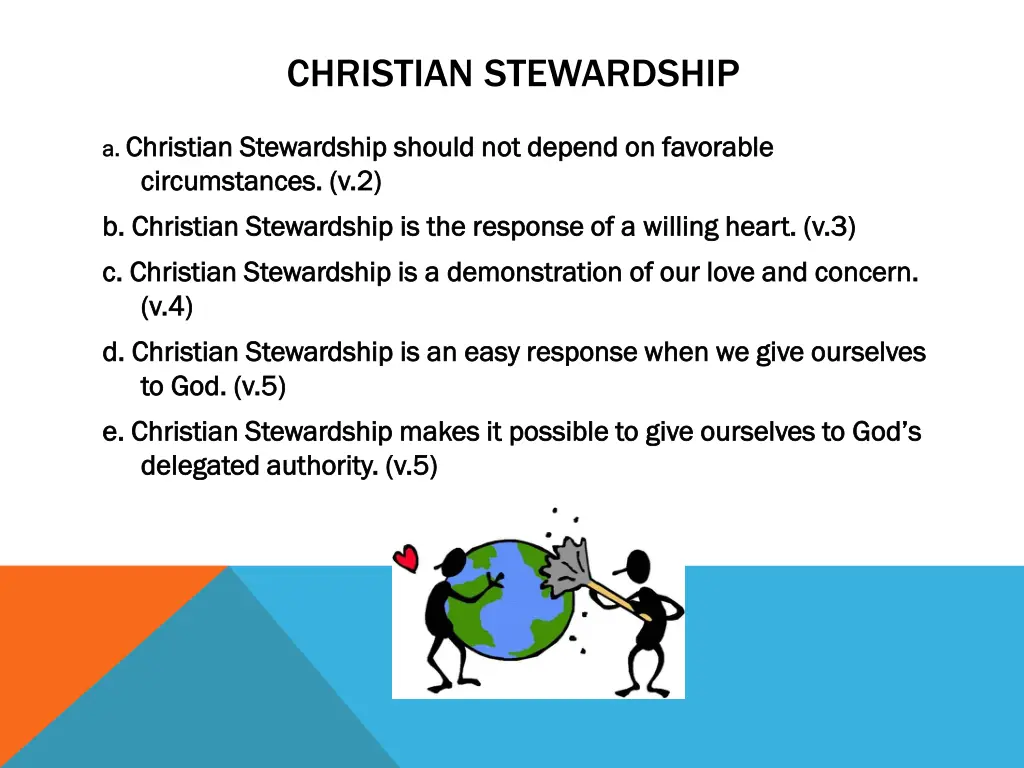 CHRISTIAN STEWARDSHIP

a. Christian Stewardship should not depend on favorable circumstances. (v.2)

b. Christian Stewardship is the response of a willing heart. (v.3)

c. Christian Stewardship is a demonstration of our love and concern. (v.4)

d. Christian Stewardship is an easy response when we give ourselves to God. (v.5)

e. Christian Stewardship makes it possible to give ourselves to God's delegated authority. (v.5)